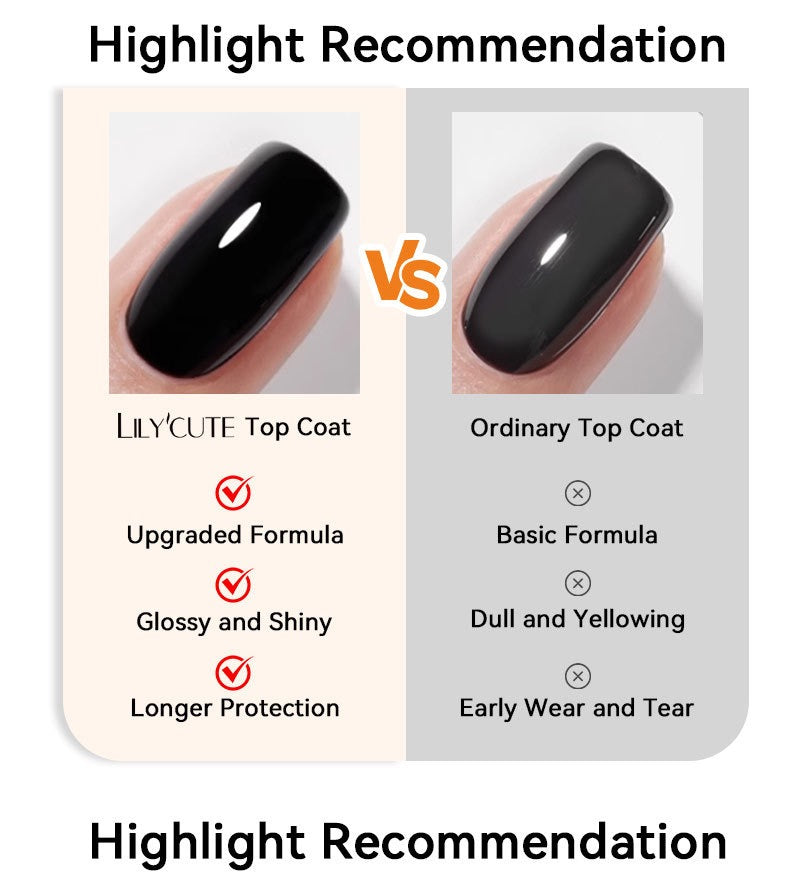 Highlight Recommendation

VS

LILY'CUTE Top Coat

Upgraded Formula

Glossy and Shiny

Longer Protection

Ordinary Top Coat

Basic Formula

Dull and Yellowing

Early Wear and Tear

Highlight Recommendation